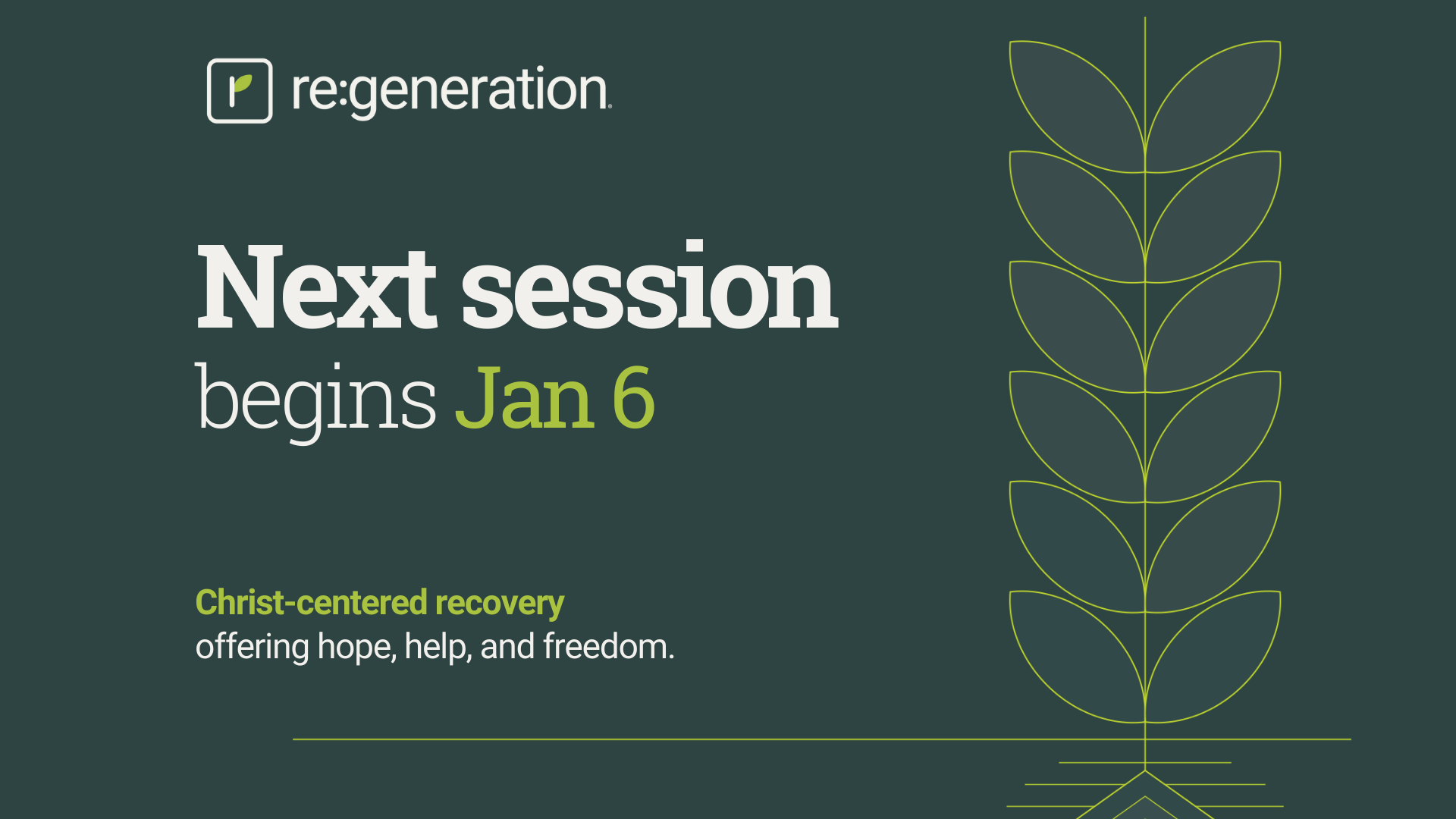 r re:generation.

Next session
begins Jan 6

Christ-centered recovery
offering hope, help, and freedom.